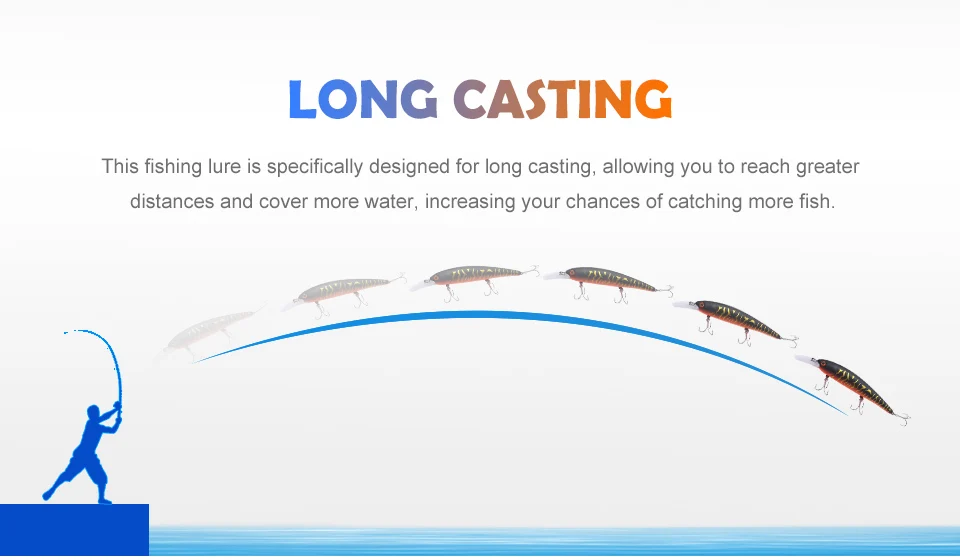 LONG CASTING

This fishing lure is specifically designed for long casting, allowing you to reach greater distances and cover more water, increasing your chances of catching more fish.